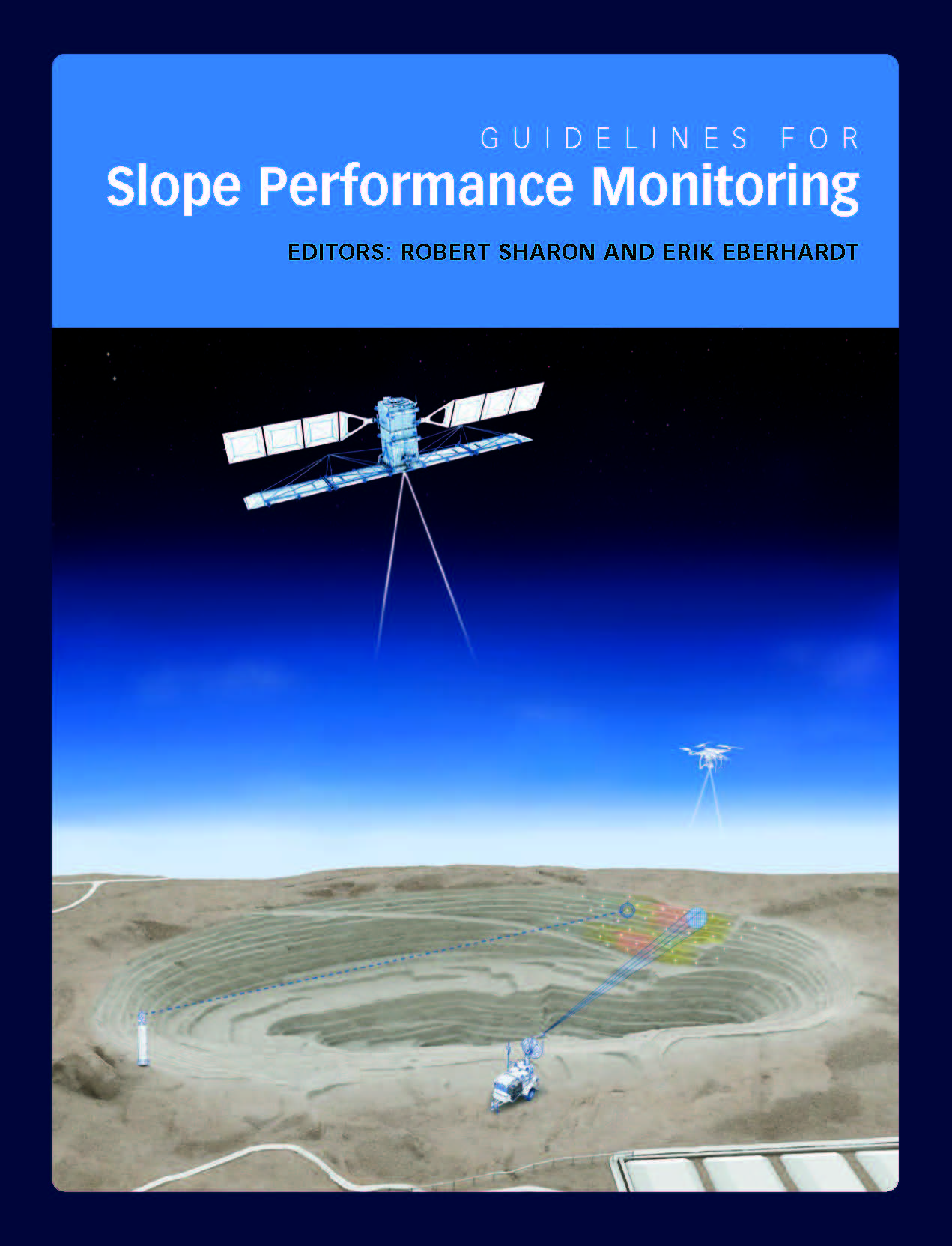 GUIDELINES FOR
Slope Performance Monitoring

EDITORS: ROBERT SHARON AND ERIK EBERHARDT